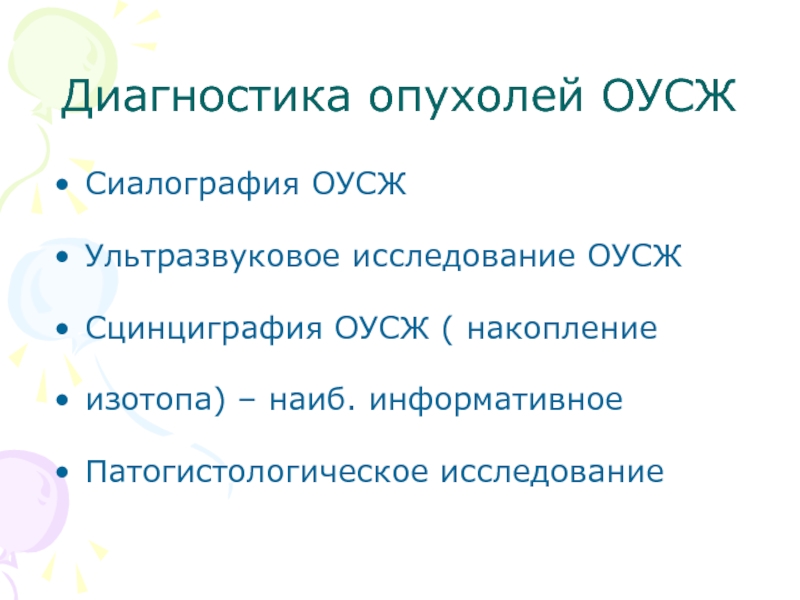 Диагностика опухолей ОУСЖ

• Сиалография ОУСЖ

• Ультразвуковое исследование ОУСЖ

• Сцинциграфия ОУСЖ ( накопление

• изотопа) – наиб. информативное

• Патогистологическое исследование